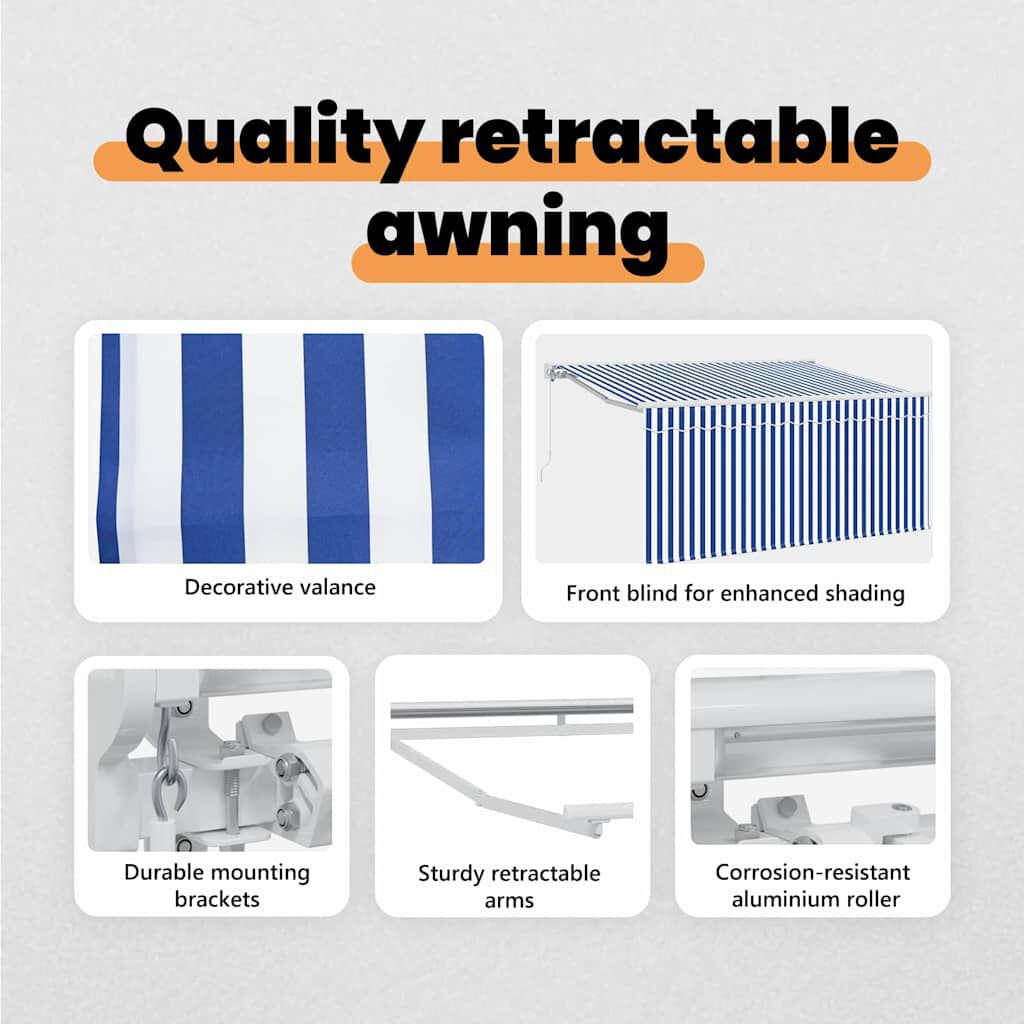 Quality retractable awning

Decorative valance

Front blind for enhanced shading

Durable mounting brackets

Sturdy retractable arms

Corrosion-resistant aluminium roller